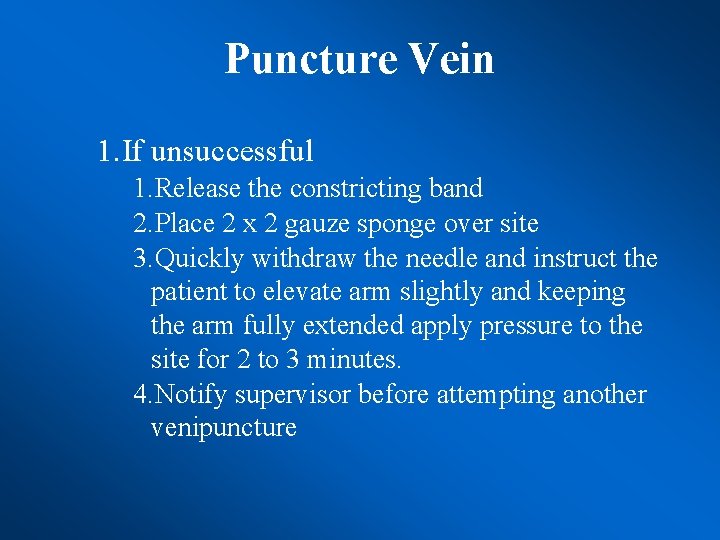 Puncture Vein

1.If unsuccessful

1.Release the constricting band

2.Place 2 x 2 gauze sponge over site

3.Quickly withdraw the needle and instruct the patient to elevate arm slightly and keeping the arm fully extended apply pressure to the site for 2 to 3 minutes.

4.Notify supervisor before attempting another venipuncture